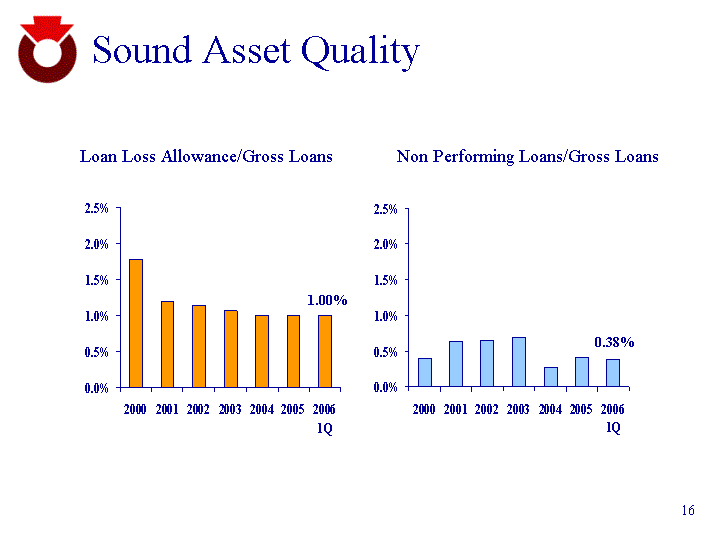 Sound Asset Quality

Loan Loss Allowance/Gross Loans

2.5%
2.0%
1.5%
1.0%
0.5%
0.0%

1.00%

2000 2001 2002 2003 2004 2005 2006 1Q

Non Performing Loans/Gross Loans

2.5%
2.0%
1.5%
1.0%
0.5%
0.0%

0.38%

2000 2001 2002 2003 2004 2005 2006 1Q

16